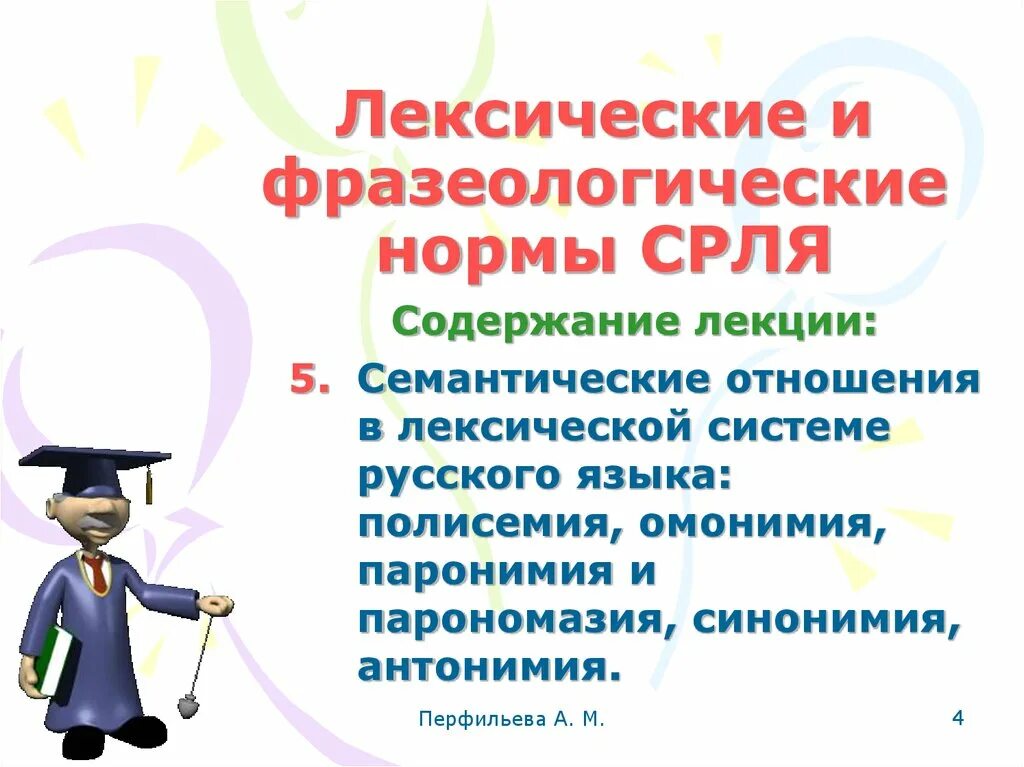 Лексические и фразеологические нормы СРЛЯ

Содержание лекции:

5. Семантические отношения в лексической системе русского языка: полисемия, омонимия, паронимия и парономазия, синонимия, антонимия.

Перфильева А. М.

4